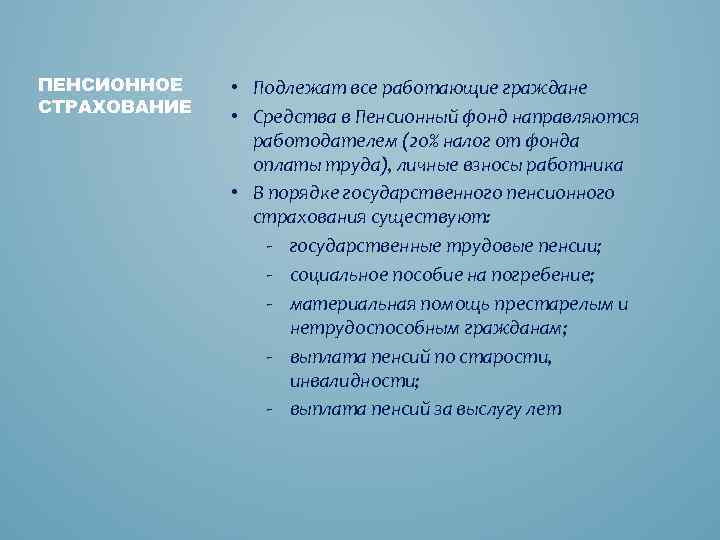 ПЕНСИОННОЕ СТРАХОВАНИЕ

• Подлежат все работающие граждане
• Средства в Пенсионный фонд направляются работодателем (20% налог от фонда оплаты труда), личные взносы работника
• В порядке государственного пенсионного страхования существуют:
- государственные трудовые пенсии;
- социальное пособие на погребение;
- материальная помощь престарелым и нетрудоспособным гражданам;
- выплата пенсий по старости, инвалидности;
- выплата пенсий за выслугу лет